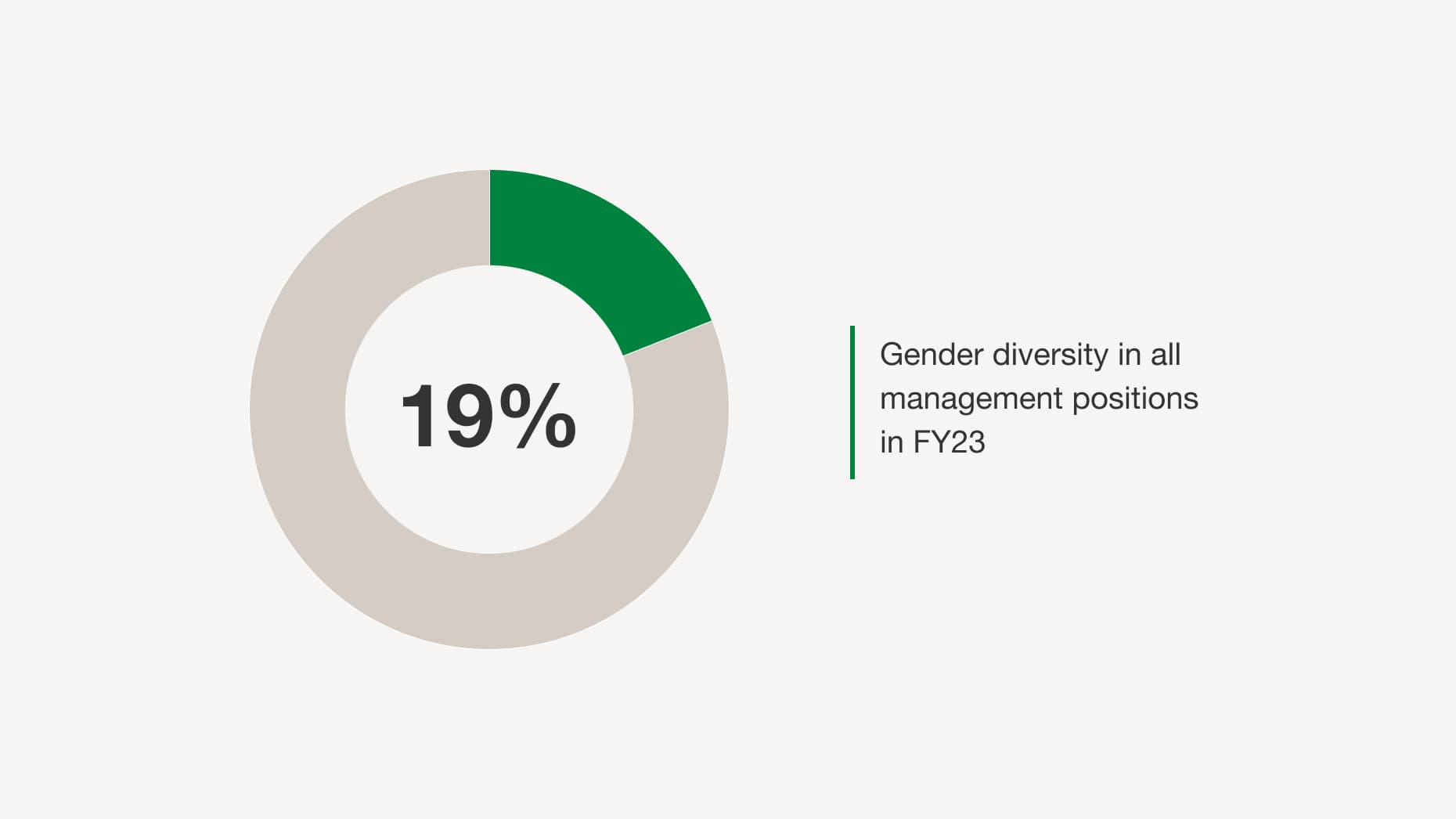 19%

Gender diversity in all management positions in FY23